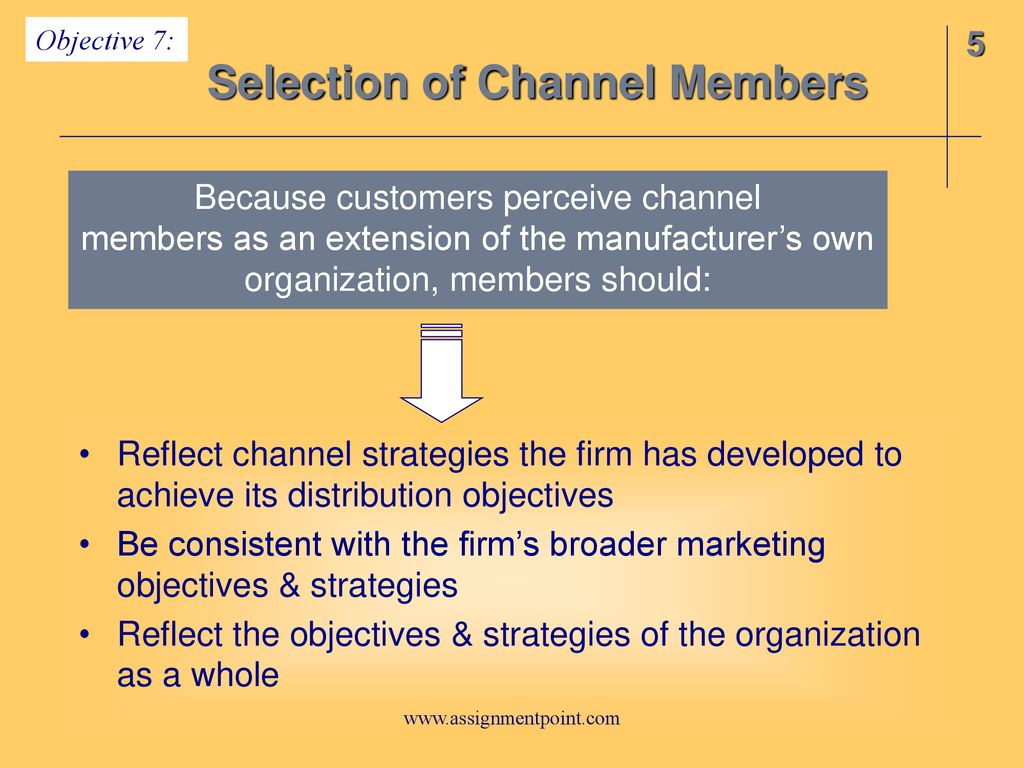 Objective 7:

5

Selection of Channel Members

Because customers perceive channel members as an extension of the manufacturer's own organization, members should:

• Reflect channel strategies the firm has developed to achieve its distribution objectives
• Be consistent with the firm's broader marketing objectives & strategies
• Reflect the objectives & strategies of the organization as a whole

www.assignmentpoint.com